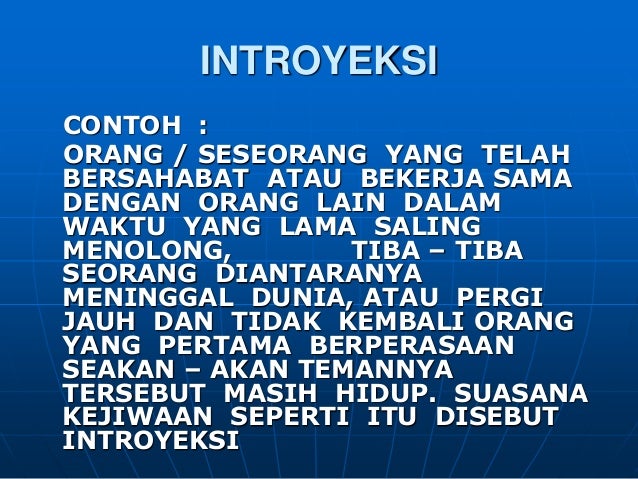 INTROYEKSI

CONTOH :

ORANG / SESEORANG YANG TELAH BERSAHABAT ATAU BEKERJA SAMA DENGAN ORANG LAIN DALAM WAKTU YANG LAMA SALING MENOLONG, TIBA – TIBA SEORANG DIANTARANYA MENINGGAL DUNIA, ATAU PERGI JAUH DAN TIDAK KEMBALI ORANG YANG PERTAMA BERPERASAAN SEAKAN – AKAN TEMANNYA TERSEBUT MASIH HIDUP. SUASANA KEJIWAAN SEPERTI ITU DISEBUT INTROYEKSI